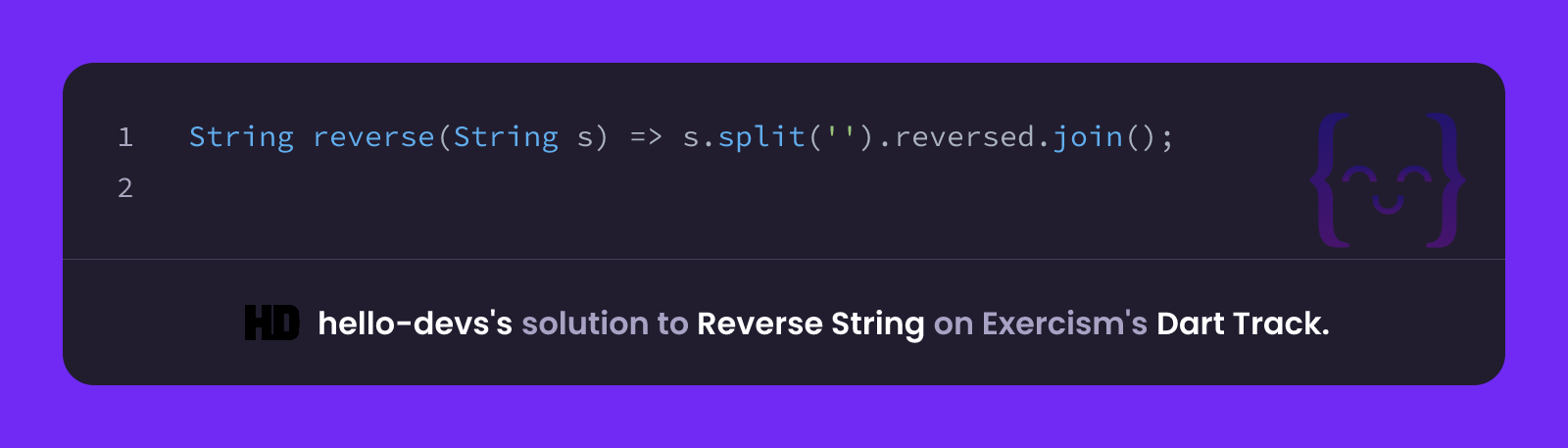 1 String reverse(String s) => s.split('').reversed.join();
2

HD hello-devs's solution to Reverse String on Exercism's Dart Track.